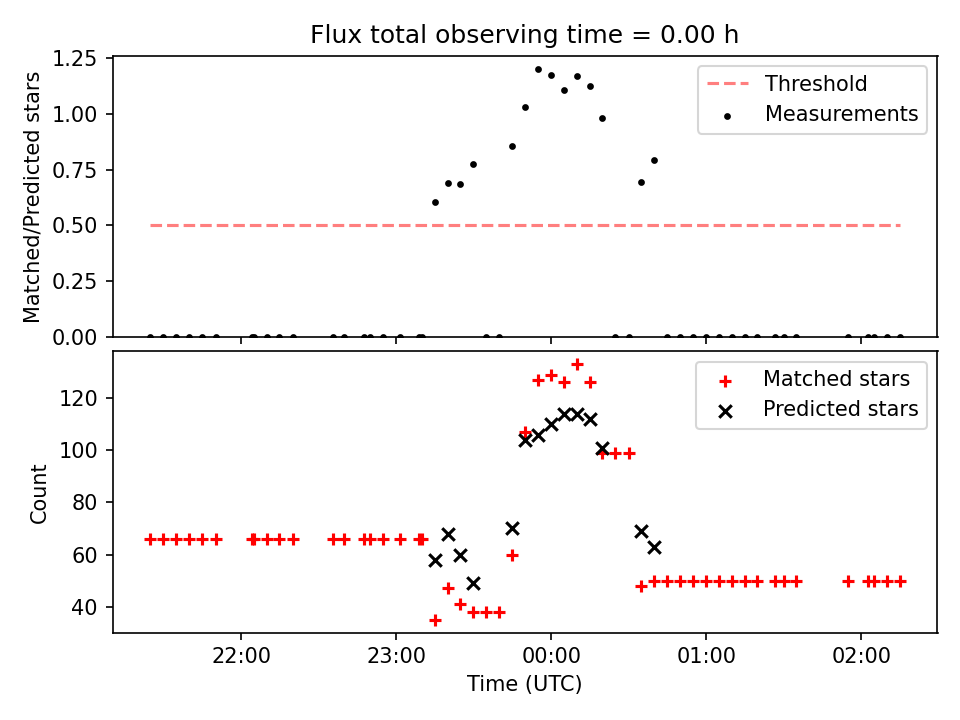 Flux total observing time = 0.00 h

Matched/Predicted stars

1.25
1.00
0.75
0.50
0.25
0.00

Threshold
Measurements

Count

120
100
80
60
40

Matched stars
Predicted stars

22:00
23:00
00:00
01:00
02:00

Time (UTC)